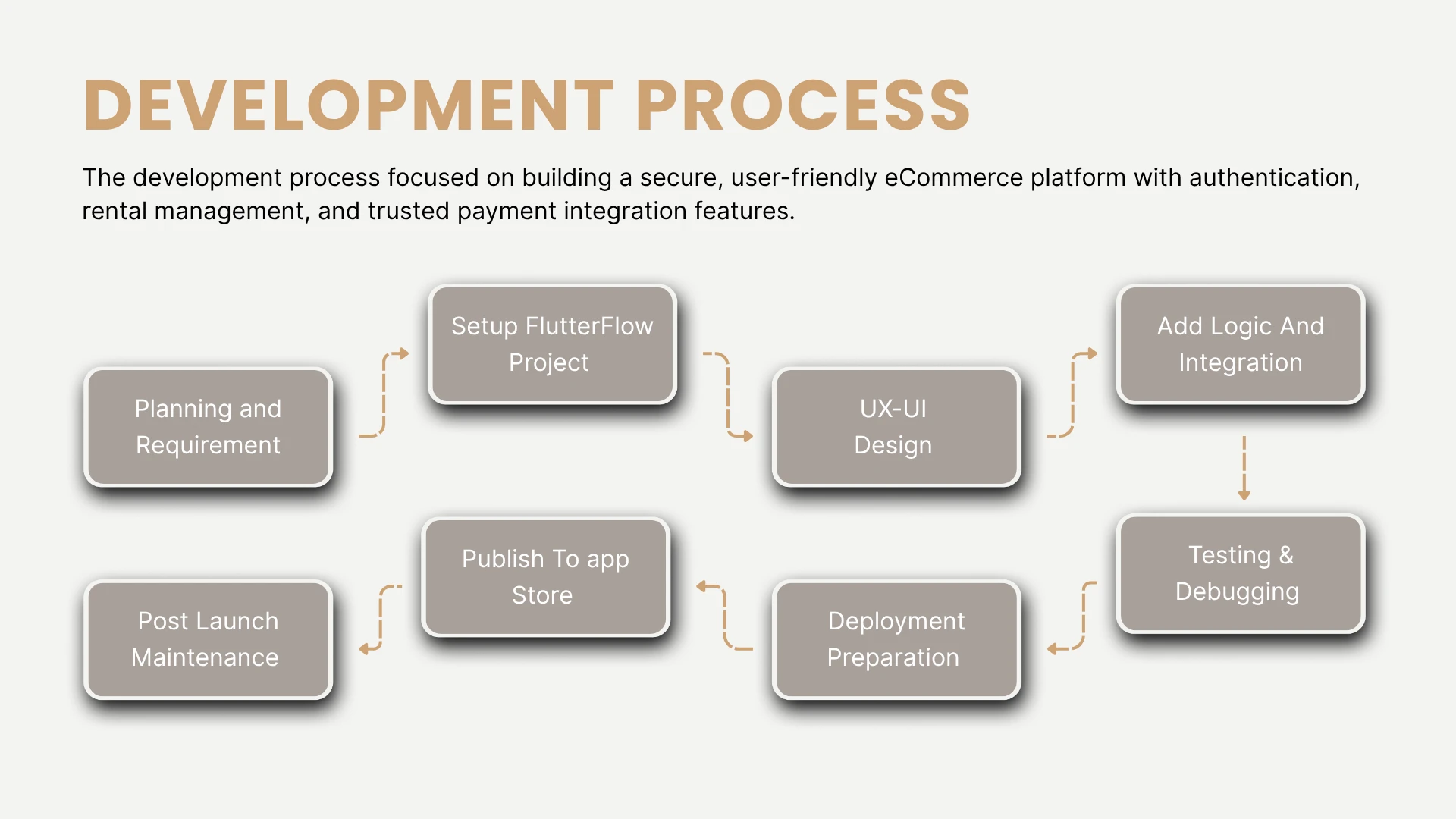 DEVELOPMENT PROCESS

The development process focused on building a secure, user-friendly eCommerce platform with authentication, rental management, and trusted payment integration features.

Planning and Requirement

Setup FlutterFlow Project

UX-UI Design

Add Logic And Integration

Testing & Debugging

Deployment Preparation

Publish To app Store

Post Launch Maintenance